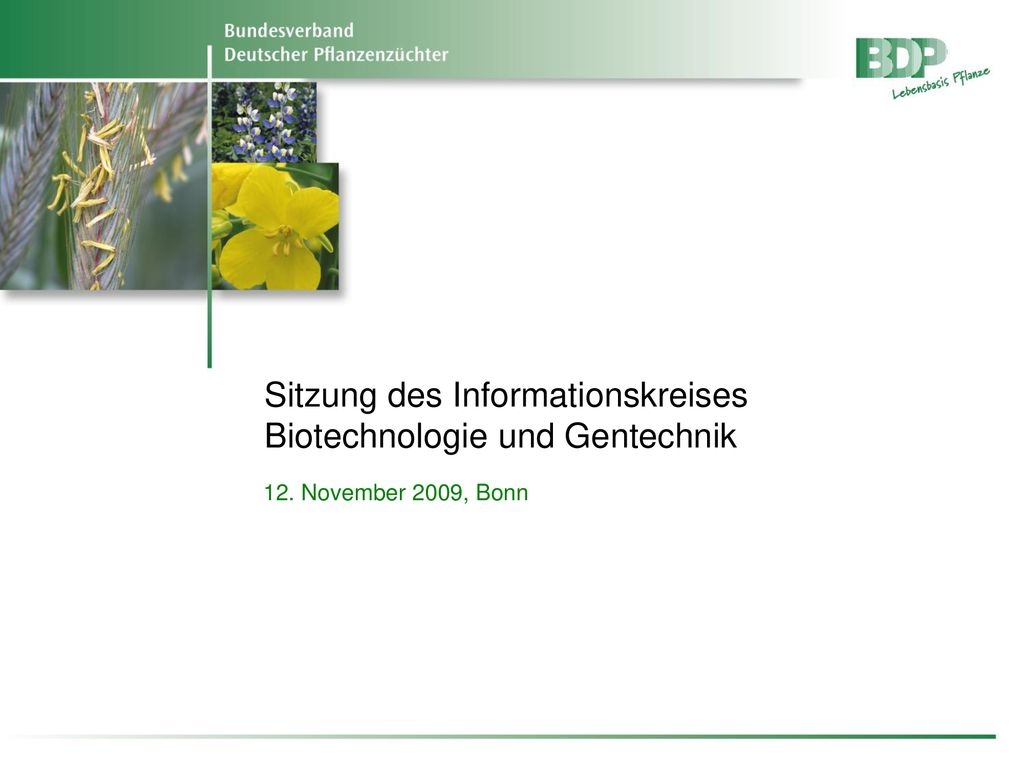 Bundesverband
Deutscher Pflanzenzüchter

BDP
Lebensbasis Pflanze

Sitzung des Informationskreises Biotechnologie und Gentechnik

12. November 2009, Bonn